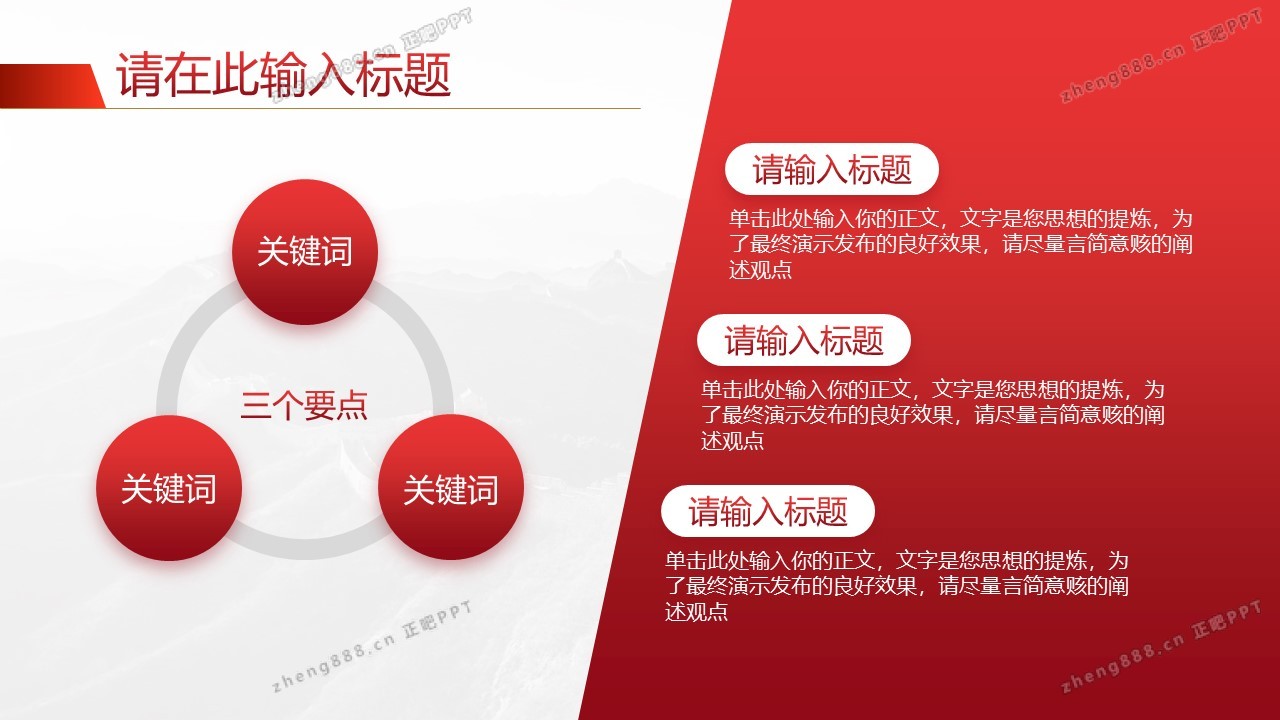 请在此输入标题

关键词

三个要点

关键词

关键词

请输入标题

单击此处输入你的正文，文字是您思想的提炼，为了最终演示发布的良好效果，请尽量言简意赅的阐述观点

请输入标题

单击此处输入你的正文，文字是您思想的提炼，为了最终演示发布的良好效果，请尽量言简意赅的阐述观点

请输入标题

单击此处输入你的正文，文字是您思想的提炼，为了最终演示发布的良好效果，请尽量言简意赅的阐述观点

zheng888.cn 正吧PPT